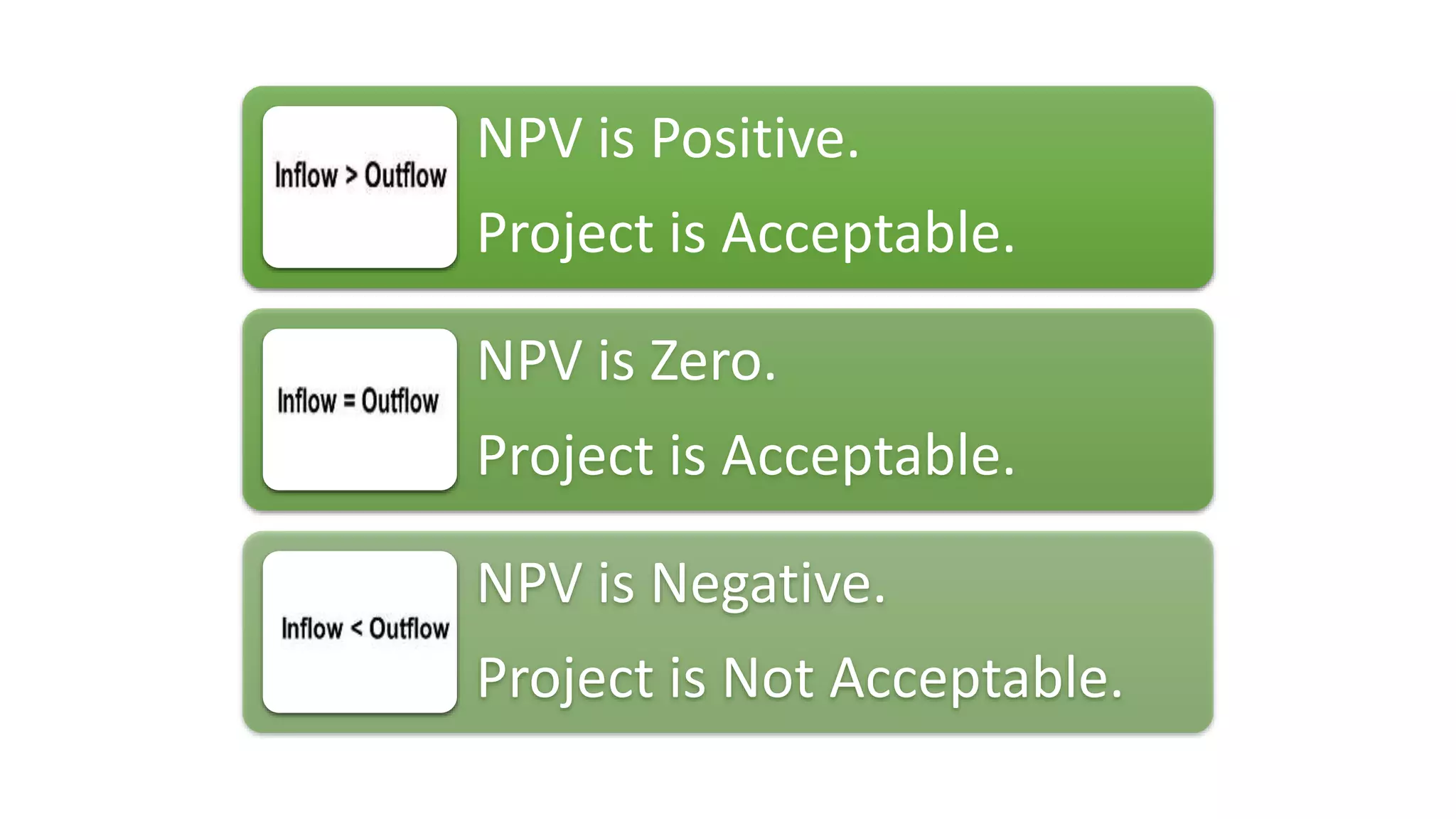 Inflow > Outflow

NPV is Positive.

Project is Acceptable.

Inflow = Outflow

NPV is Zero.

Project is Acceptable.

Inflow < Outflow

NPV is Negative.

Project is Not Acceptable.